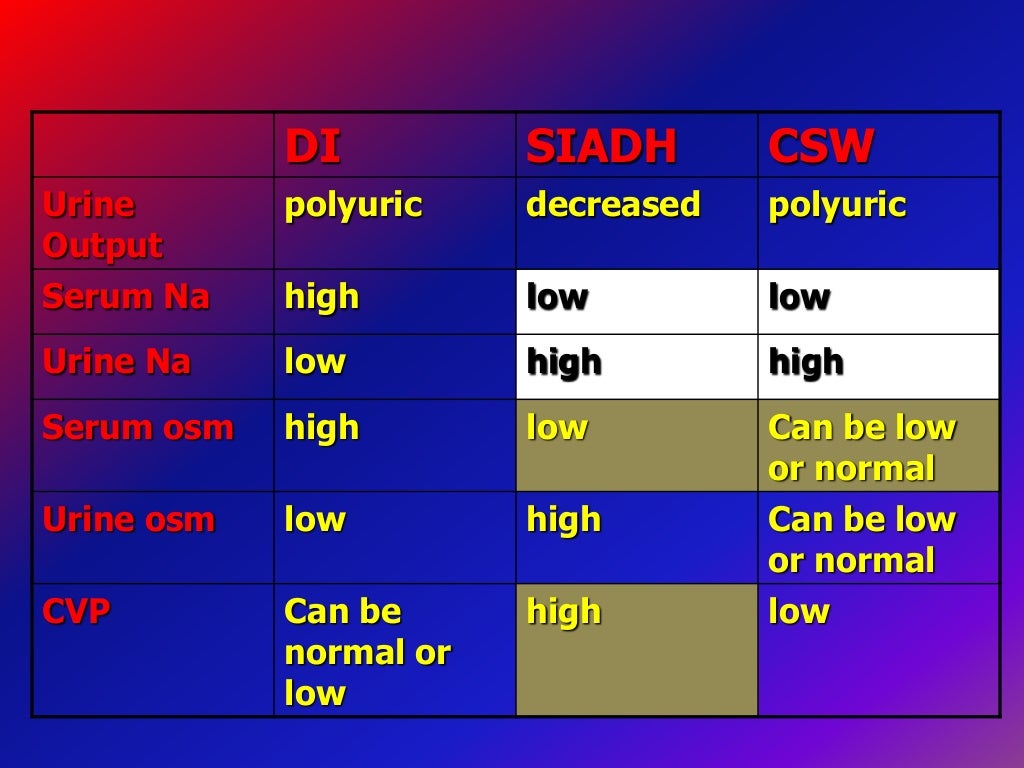 | | DI | SIADH | CSW |
|---|---|---|---|
| Urine Output | polyuric | decreased | polyuric |
| Serum Na | high | low | low |
| Urine Na | low | high | high |
| Serum osm | high | low | Can be low or normal |
| Urine osm | low | high | Can be low or normal |
| CVP | Can be normal or low | high | low |